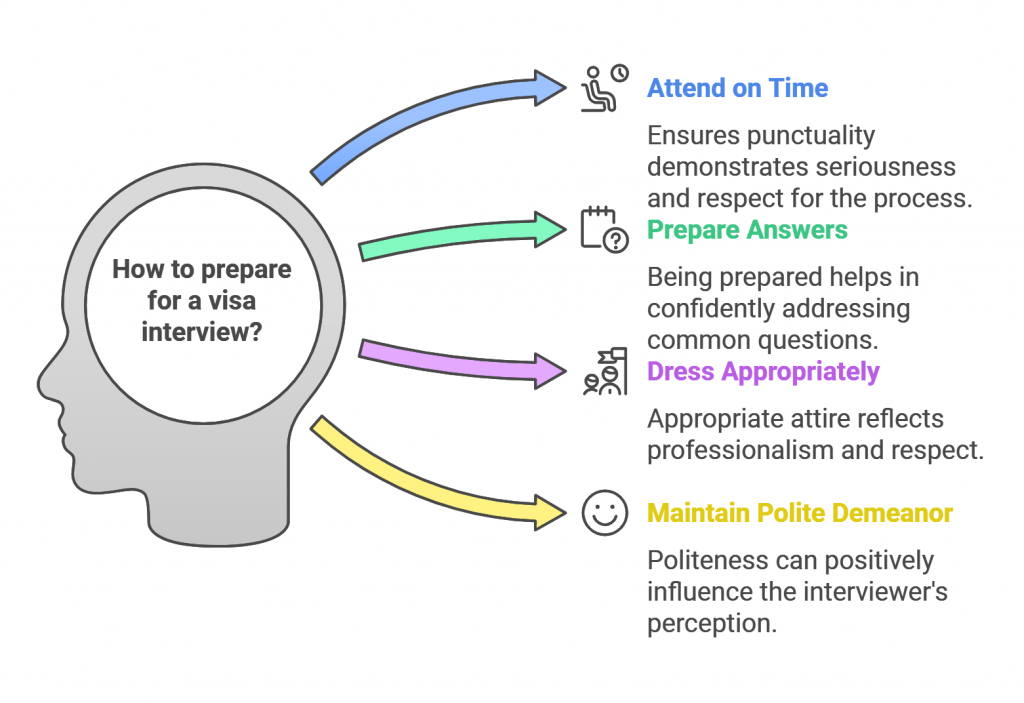 How to prepare for a visa interview?

Attend on Time

Ensures punctuality demonstrates seriousness and respect for the process.

Prepare Answers

Being prepared helps in confidently addressing common questions.

Dress Appropriately

Appropriate attire reflects professionalism and respect.

Maintain Polite Demeanor

Politeness can positively influence the interviewer's perception.